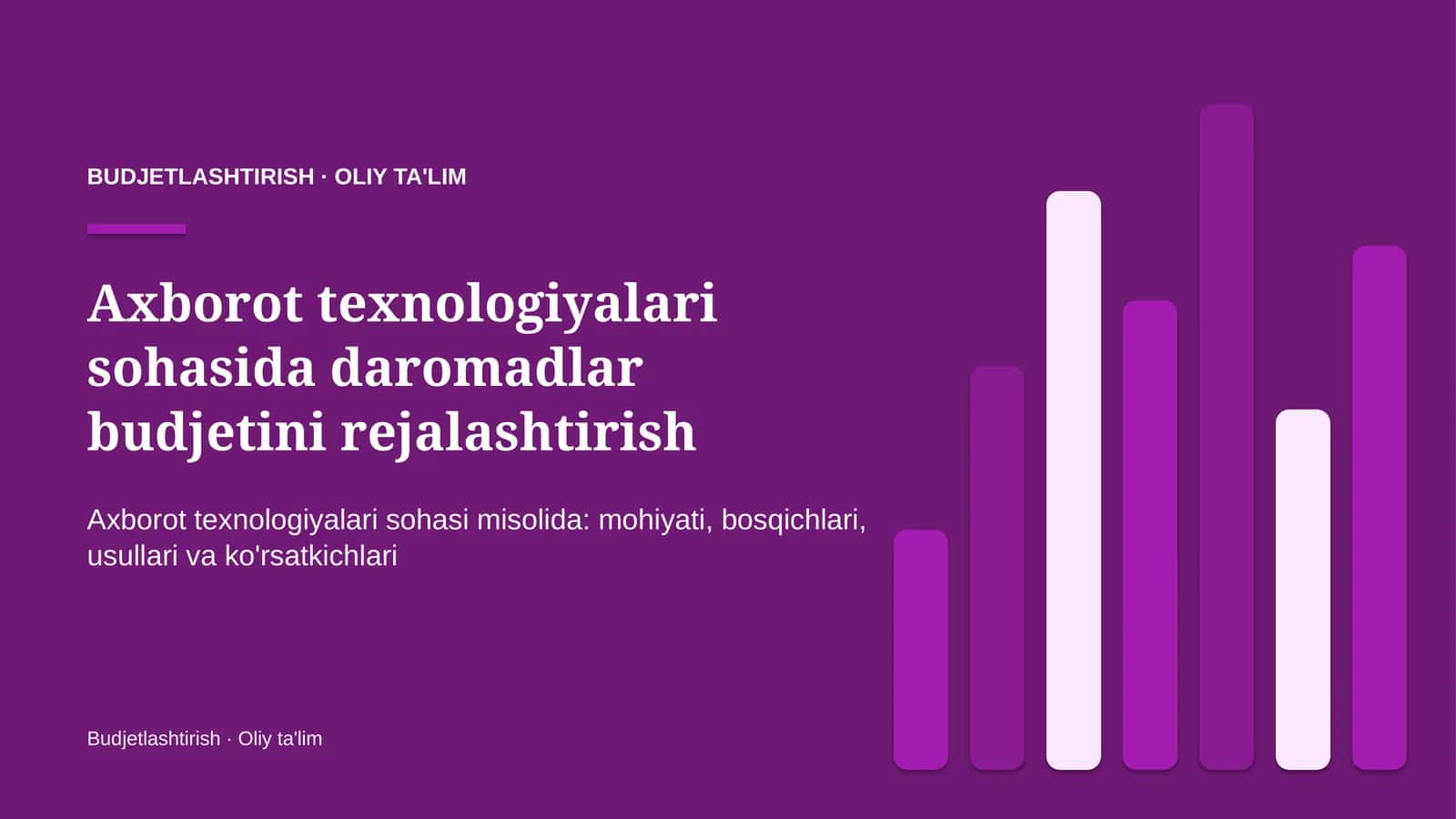 BUDJETLASHTIRISH · OLIY TA'LIM

Axborot texnologiyalari sohasida daromadlar budjetini rejalashtirish

Axborot texnologiyalari sohasi misolida: mohiyati, bosqichlari, usullari va ko'rsatkichlari

Budjetlashtirish · Oliy ta'lim